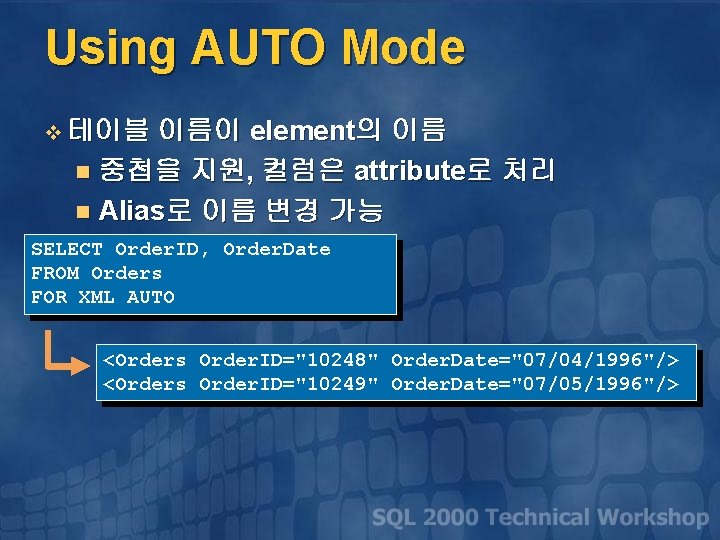 Using AUTO Mode

❖ 테이블 이름이 element의 이름

■ 중첩을 지원, 컬럼은 attribute로 처리

■ Alias로 이름 변경 가능

SELECT OrderID, OrderDate
FROM Orders
FOR XML AUTO

<Orders OrderID="10248" OrderDate="07/04/1996"/>
<Orders OrderID="10249" OrderDate="07/05/1996"/>

SQL 2000 Technical Workshop